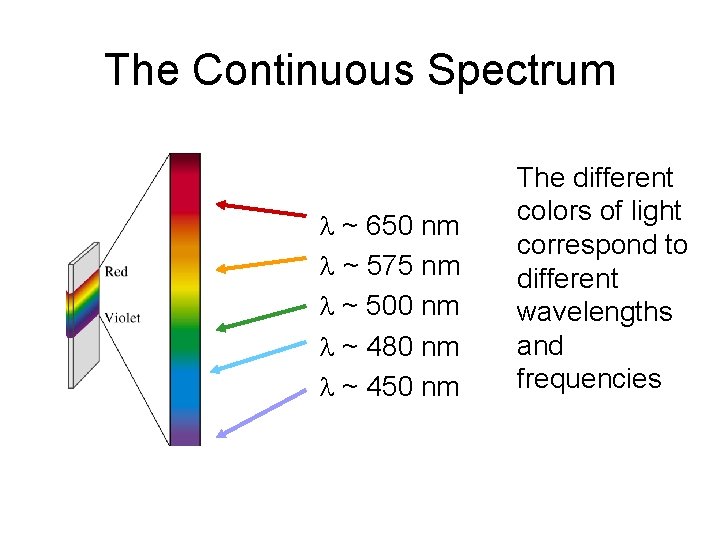 The Continuous Spectrum

Red

Violet

$\lambda$ ~ 650 nm
$\lambda$ ~ 575 nm
$\lambda$ ~ 500 nm
$\lambda$ ~ 480 nm
$\lambda$ ~ 450 nm

The different colors of light correspond to different wavelengths and frequencies